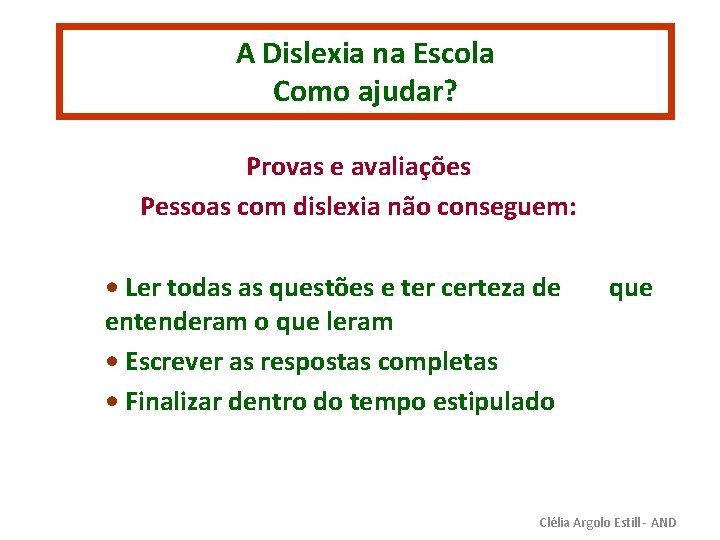 A Dislexia na Escola
Como ajudar?

Provas e avaliações
Pessoas com dislexia não conseguem:

• Ler todas as questões e ter certeza de que entenderam o que leram
• Escrever as respostas completas
• Finalizar dentro do tempo estipulado

Clélia Argolo Estill - AND